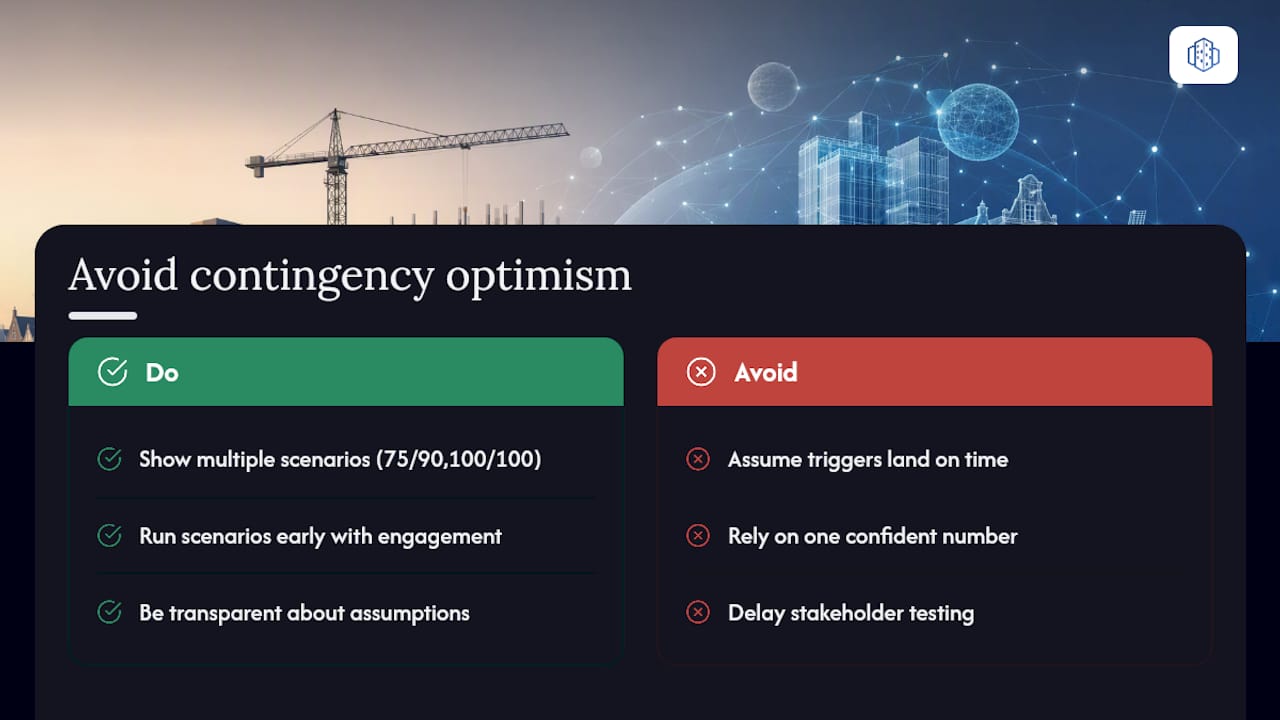 Avoid contingency optimism

Do

Show multiple scenarios (75/90,100/100)

Run scenarios early with engagement

Be transparent about assumptions

Avoid

Assume triggers land on time

Rely on one confident number

Delay stakeholder testing